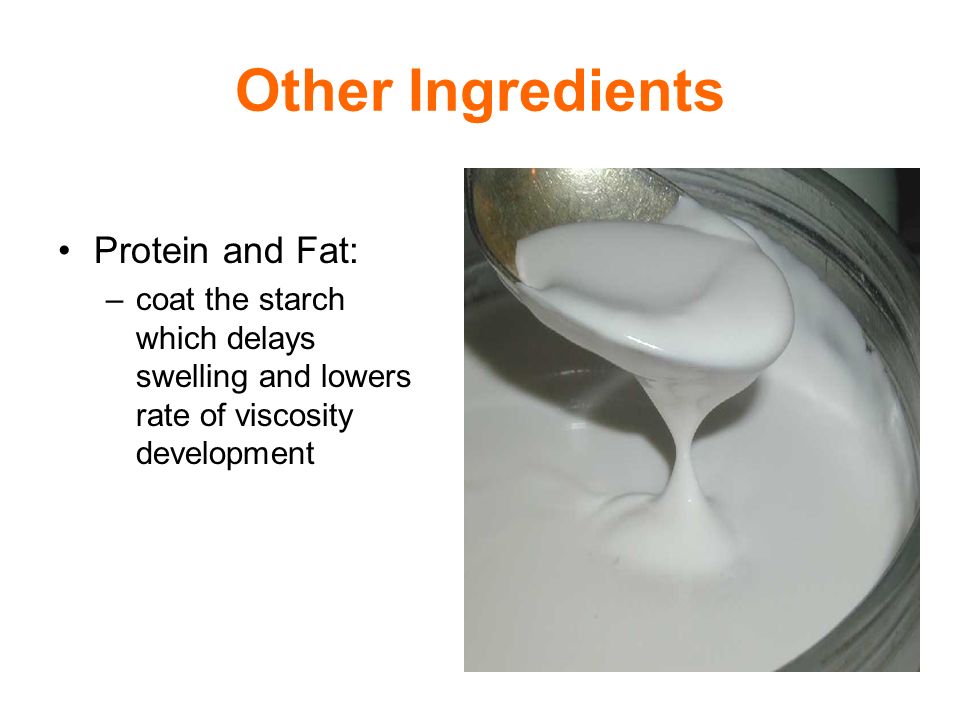 Other Ingredients

• Protein and Fat:
– coat the starch which delays swelling and lowers rate of viscosity development